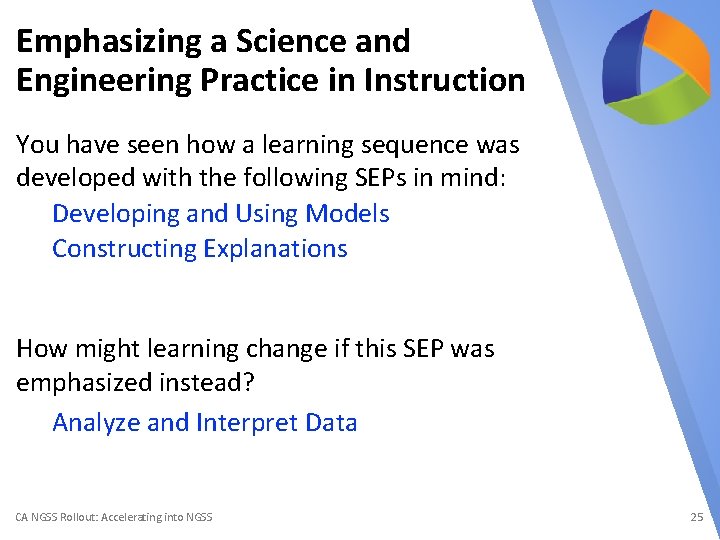 Emphasizing a Science and Engineering Practice in Instruction

You have seen how a learning sequence was developed with the following SEPs in mind:

Developing and Using Models

Constructing Explanations

How might learning change if this SEP was emphasized instead?

Analyze and Interpret Data

CA NGSS Rollout: Accelerating into NGSS

25